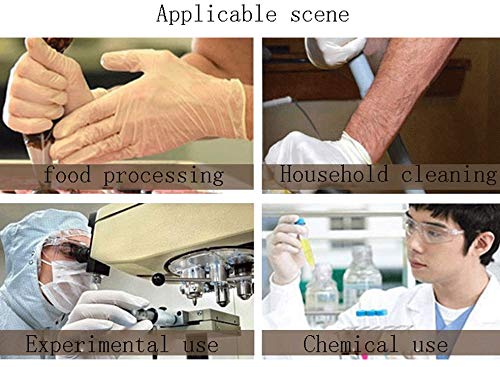 Applicable scene

food processing

Household cleaning

Experimental use

Chemical use